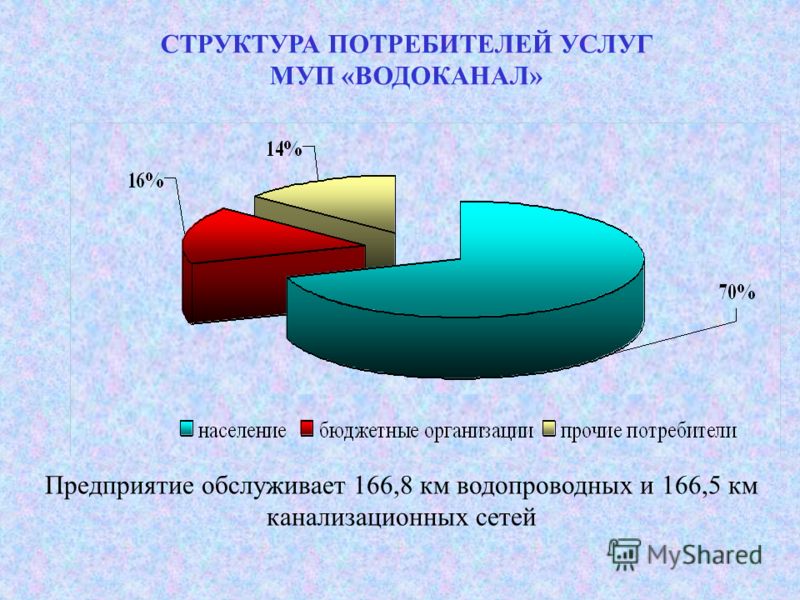 СТРУКТУРА ПОТРЕБИТЕЛЕЙ УСЛУГ
МУП «ВОДОКАНАЛ»

14%

16%

70%

население бюджетные организации прочие потребители

Предприятие обслуживает 166,8 км водопроводных и 166,5 км канализационных сетей

MyShared